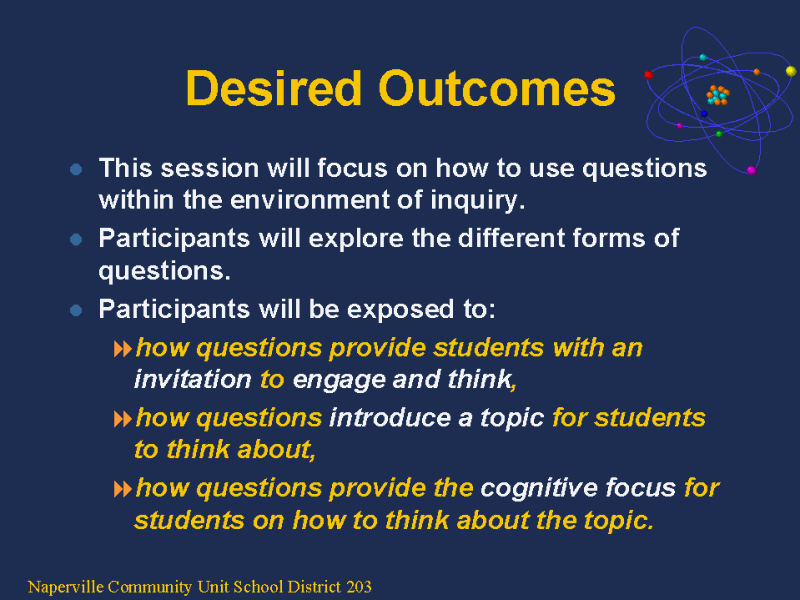 Desired Outcomes

This session will focus on how to use questions within the environment of inquiry.

Participants will explore the different forms of questions.

Participants will be exposed to:

how questions provide students with an invitation to engage and think,

how questions introduce a topic for students to think about,

how questions provide the cognitive focus for students on how to think about the topic.

Naperville Community Unit School District 203